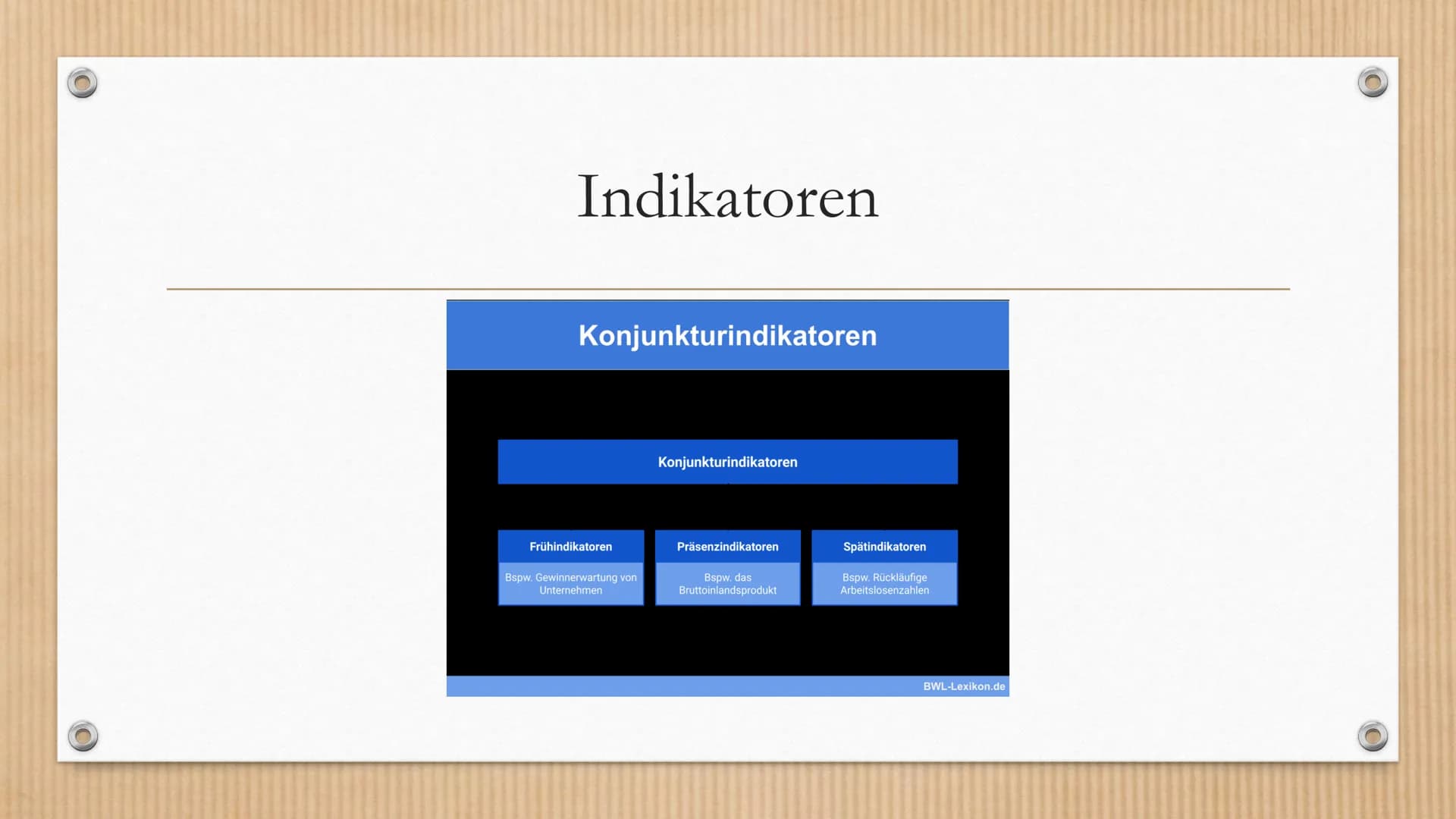 Indikatoren

Konjunkturindikatoren

Konjunkturindikatoren

Frühindikatoren

Bspw. Gewinnerwartung von Unternehmen

Präsenzindikatoren

Bspw. das Bruttoinlandsprodukt

Spätindikatoren

Bspw. Rückläufige Arbeitslosenzahlen

BWL-Lexikon.de